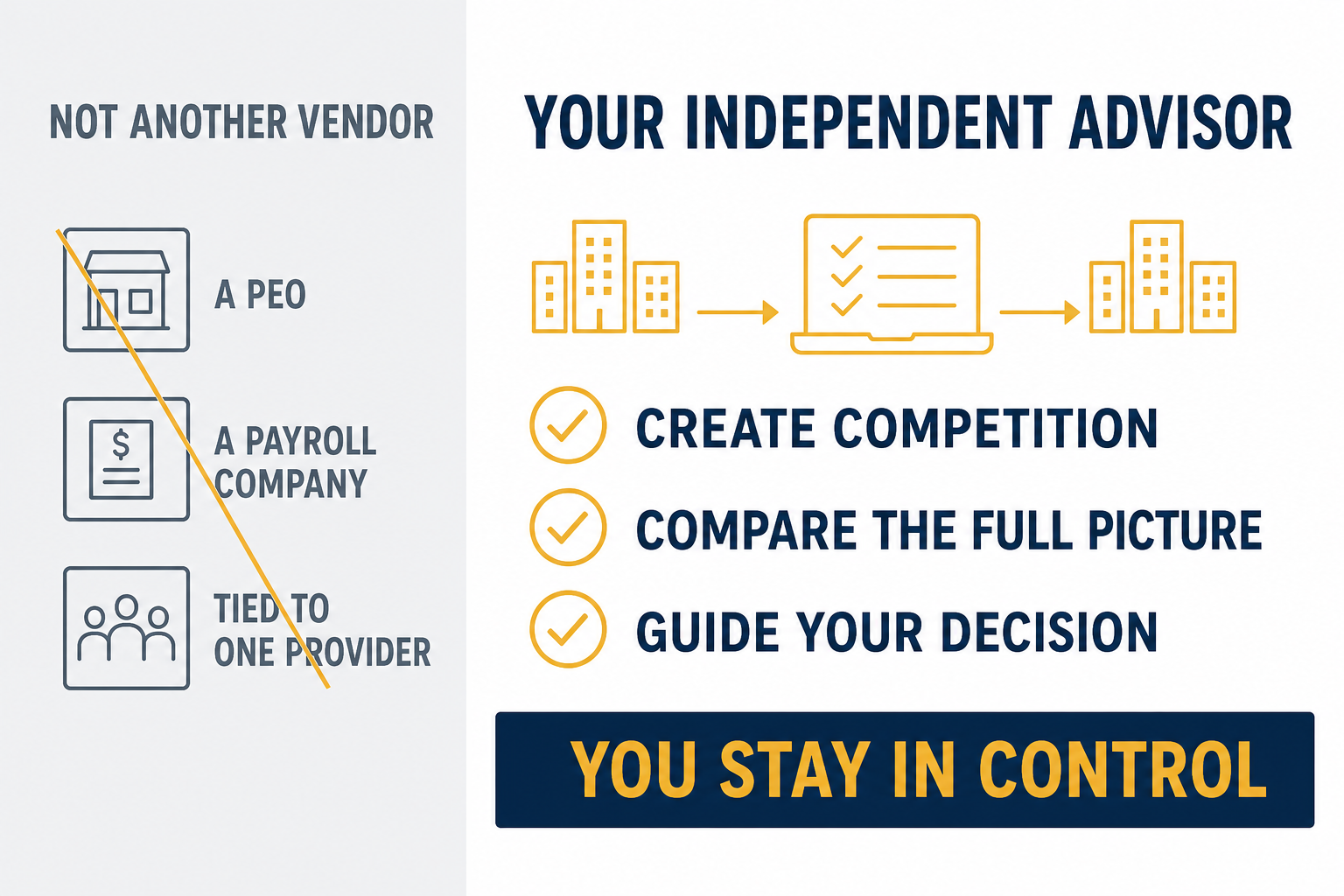 NOT ANOTHER VENDOR

A PEO

$

A PAYROLL COMPANY

TIED TO ONE PROVIDER

YOUR INDEPENDENT ADVISOR

CREATE COMPETITION

COMPARE THE FULL PICTURE

GUIDE YOUR DECISION

YOU STAY IN CONTROL